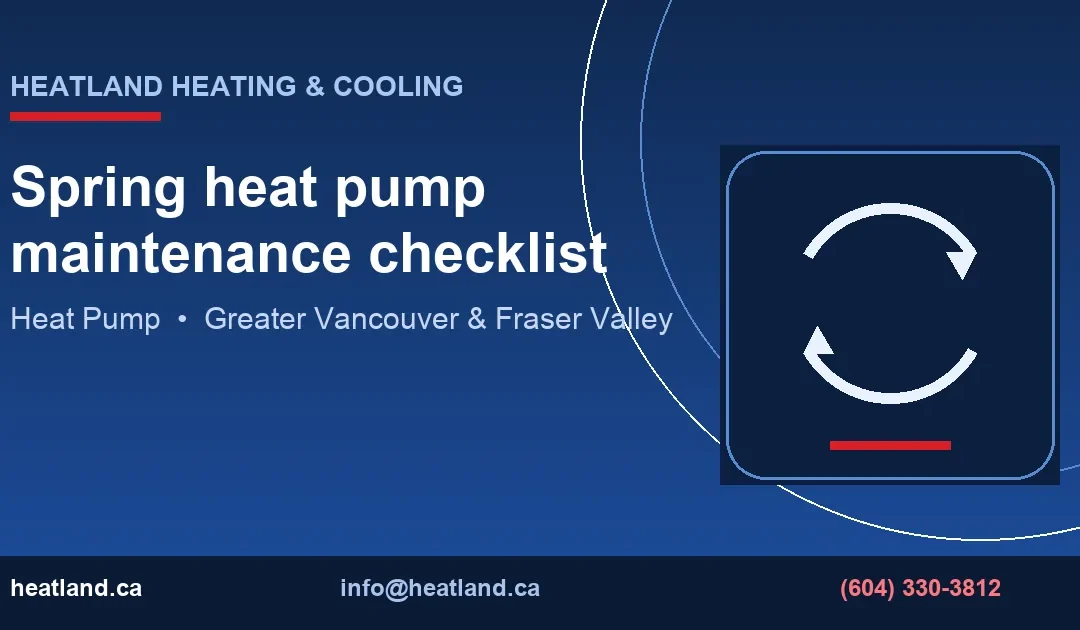 HEATLAND HEATING & COOLING

Spring heat pump maintenance checklist

Heat Pump • Greater Vancouver & Fraser Valley

heatland.ca

info@heatland.ca

(604) 330-3812